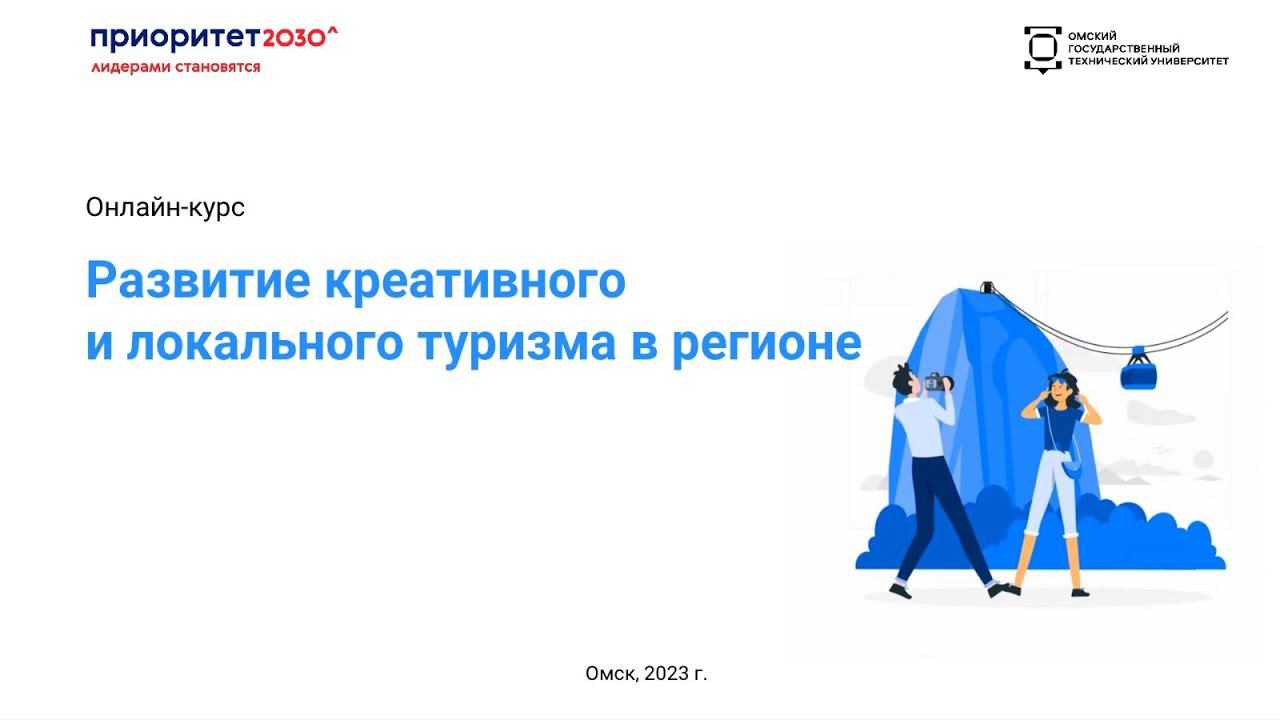 приоритет2030^
лидерами становятся

ОМСКИЙ ГОСУДАРСТВЕННЫЙ ТЕХНИЧЕСКИЙ УНИВЕРСИТЕТ

Онлайн-курс

Развитие креативного и локального туризма в регионе

Омск, 2023 г.